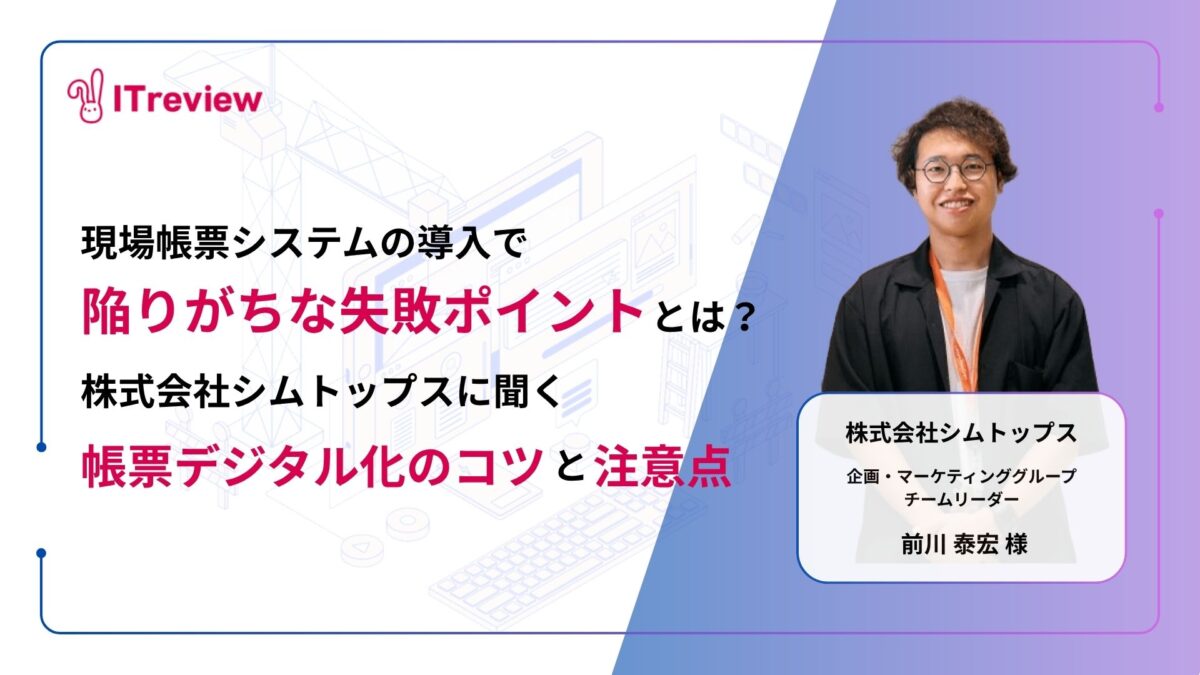 ITreview

現場帳票システムの導入で
陥りがちな失敗ポイントとは？
株式会社シムトップスに聞く
帳票デジタル化のコツと注意点

株式会社シムトップス
企画・マーケティンググループ
チームリーダー
前川 泰宏 様